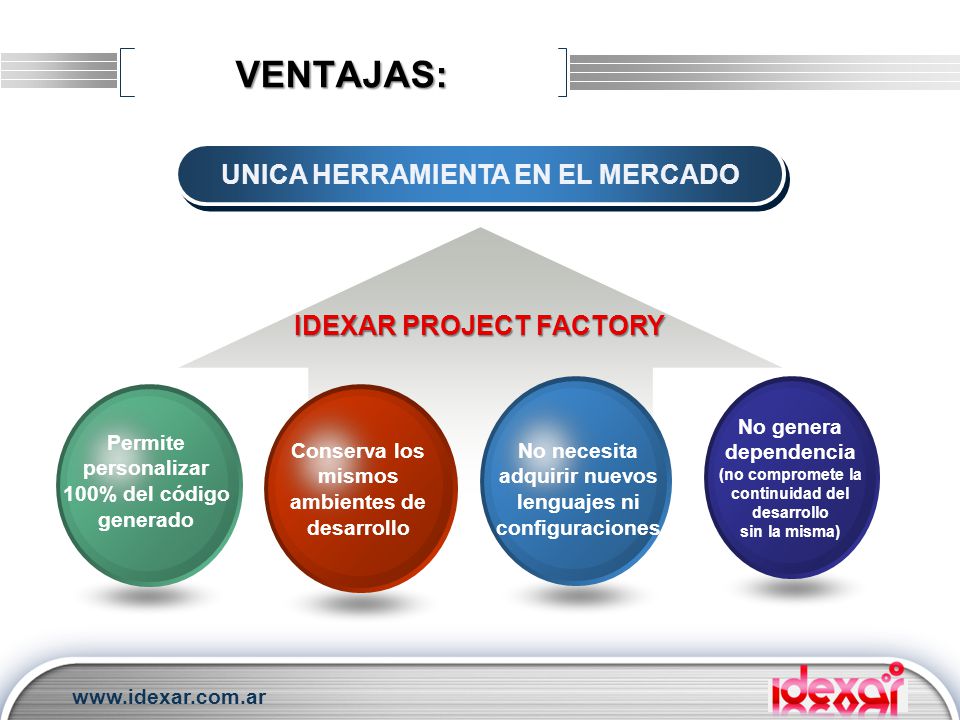 VENTAJAS:

UNICA HERRAMIENTA EN EL MERCADO

IDEXAR PROJECT FACTORY

Permite personalizar 100% del código generado

Conserva los mismos ambientes de desarrollo

No necesita adquirir nuevos lenguajes ni configuraciones

No genera dependencia (no compromete la continuidad del desarrollo sin la misma)

www.idexar.com.ar

idexar